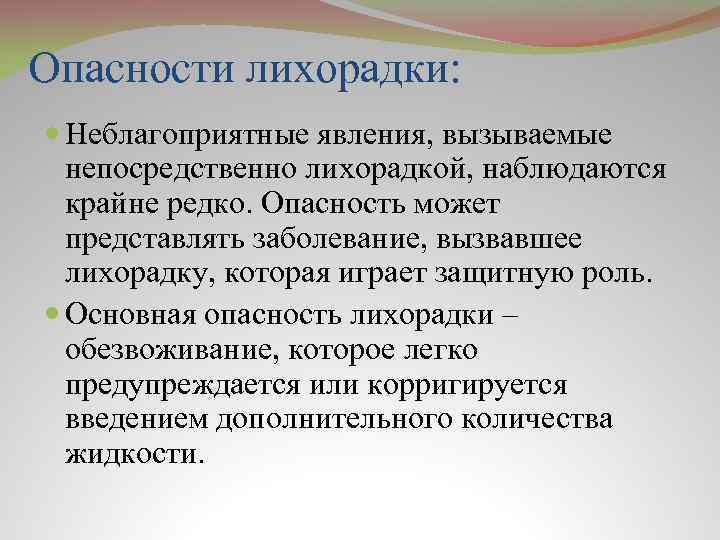 Опасности лихорадки:

Неблагоприятные явления, вызываемые непосредственно лихорадкой, наблюдаются крайне редко. Опасность может представлять заболевание, вызвавшее лихорадку, которая играет защитную роль.

Основная опасность лихорадки – обезвоживание, которое легко предупреждается или корригируется введением дополнительного количества жидкости.